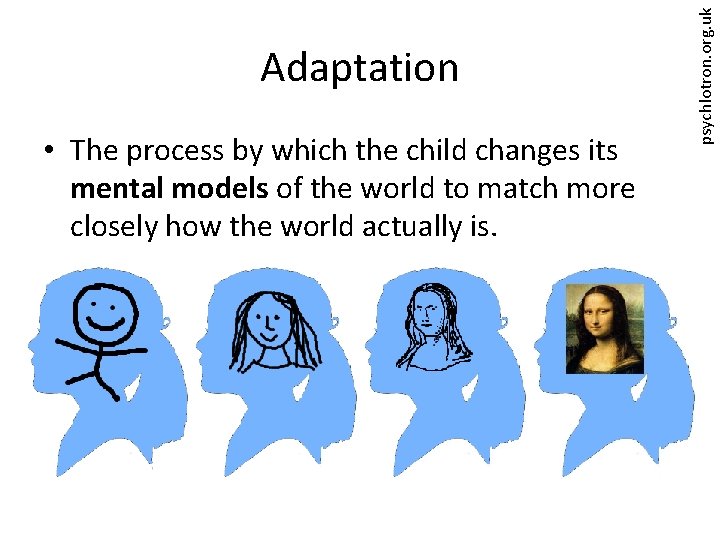 Adaptation

• The process by which the child changes its mental models of the world to match more closely how the world actually is.

psychlotron.org.uk